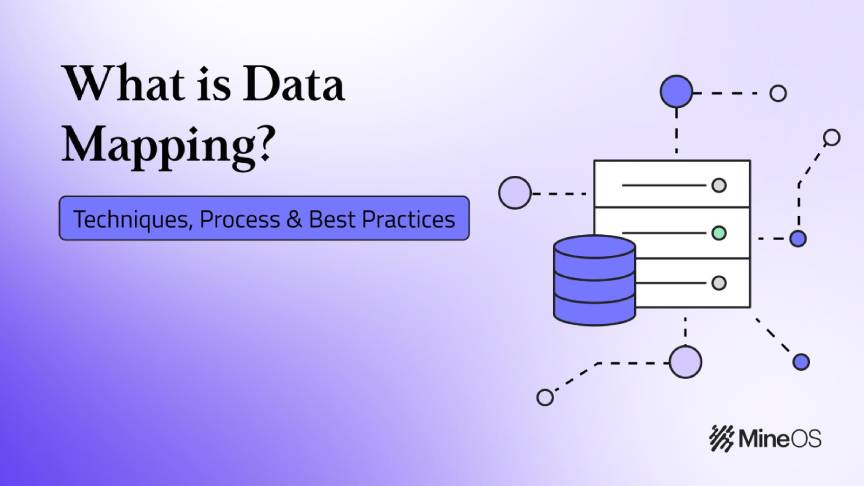 What is Data Mapping?

Techniques, Process & Best Practices

MineOS